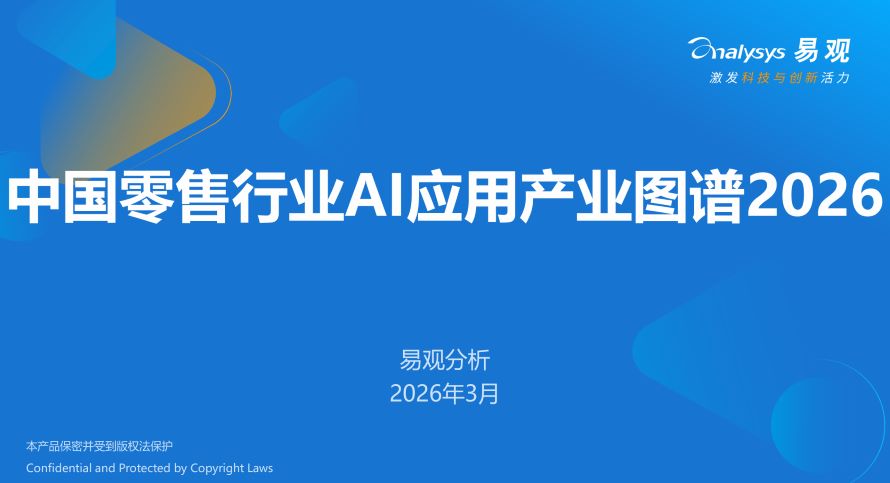 Analysys 易观
激发科技与创新活力

中国零售行业AI应用产业图谱2026

易观分析
2026年3月

本产品保密并受到版权法保护
Confidential and Protected by Copyright Laws